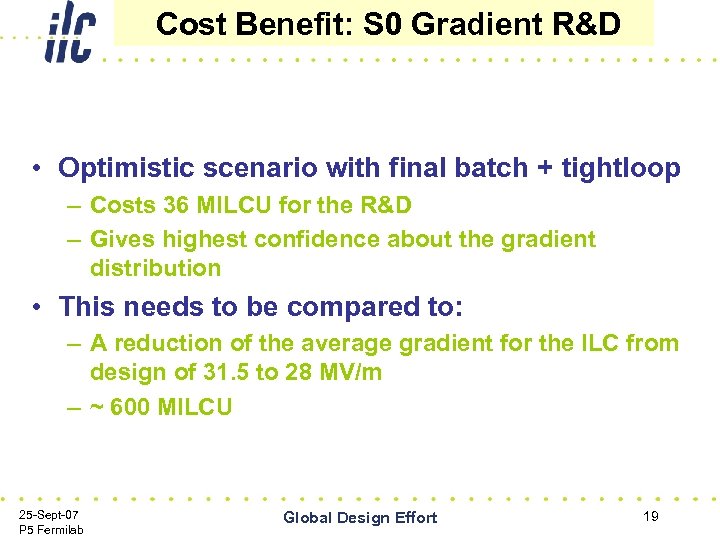 ilc

Cost Benefit: S0 Gradient R&D

• Optimistic scenario with final batch + tightloop
– Costs 36 MILCU for the R&D
– Gives highest confidence about the gradient distribution

• This needs to be compared to:
– A reduction of the average gradient for the ILC from design of 31.5 to 28 MV/m
– ~ 600 MILCU

25-Sept-07
P5 Fermilab

Global Design Effort

19